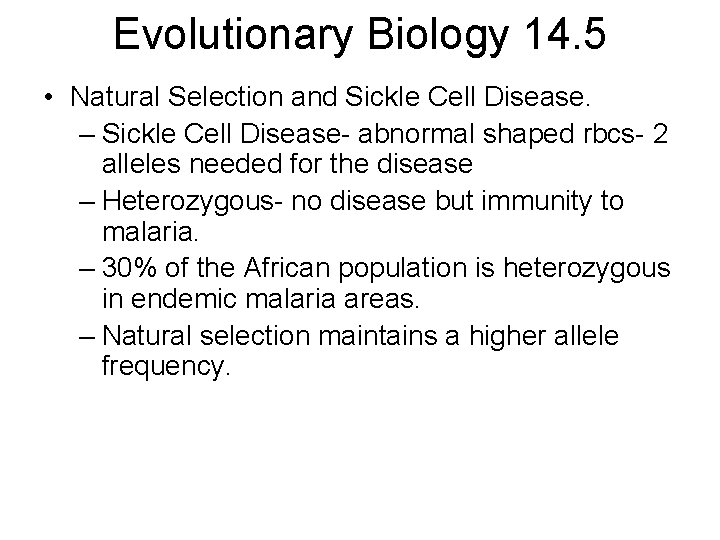 Evolutionary Biology 14.5

• Natural Selection and Sickle Cell Disease.
– Sickle Cell Disease- abnormal shaped rbcs- 2 alleles needed for the disease
– Heterozygous- no disease but immunity to malaria.
– 30% of the African population is heterozygous in endemic malaria areas.
– Natural selection maintains a higher allele frequency.